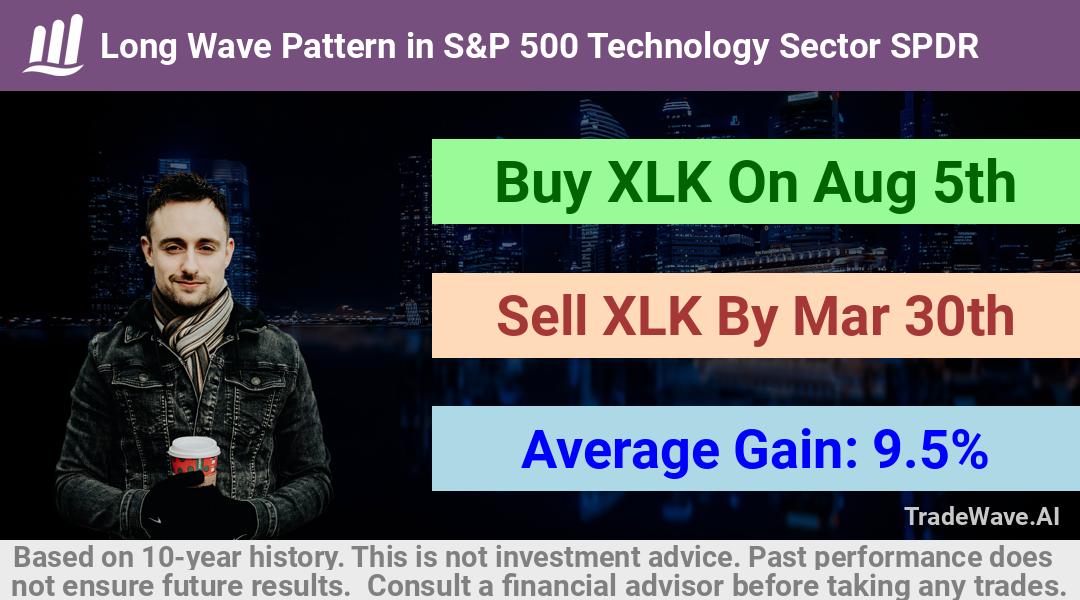 Long Wave Pattern in S&P 500 Technology Sector SPDR

Buy XLK On Aug 5th

Sell XLK By Mar 30th

Average Gain: 9.5%

TradeWave.AI

Based on 10-year history. This is not investment advice. Past performance does not ensure future results. Consult a financial advisor before taking any trades.